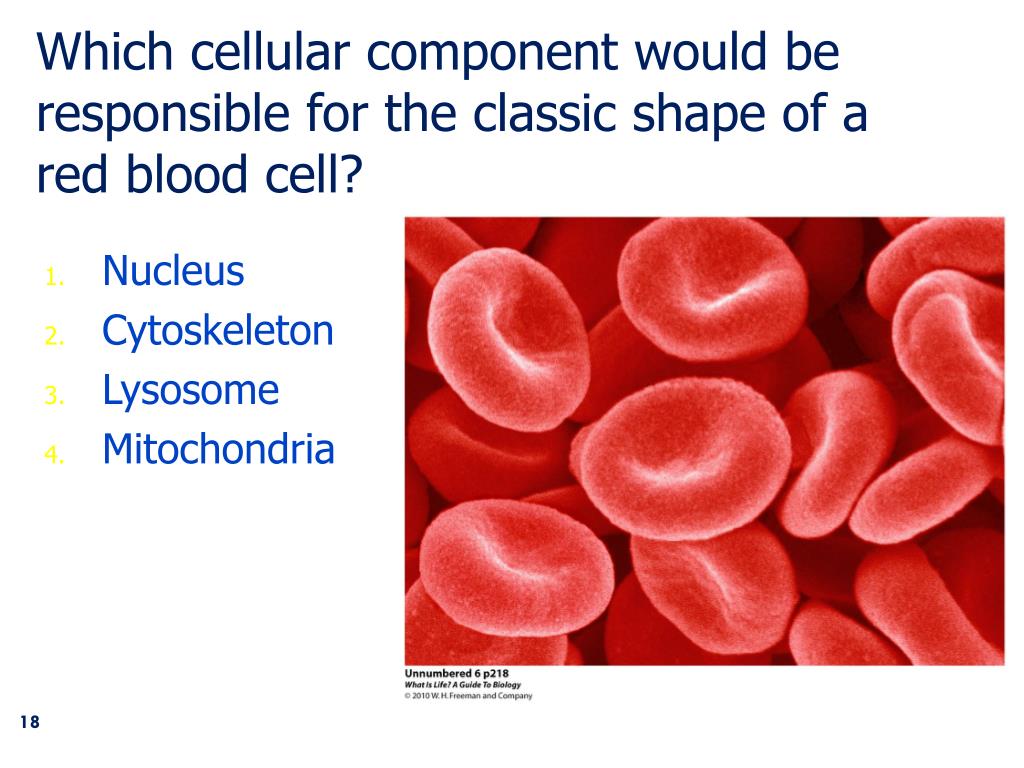 Which cellular component would be responsible for the classic shape of a red blood cell?

1. Nucleus
2. Cytoskeleton
3. Lysosome
4. Mitochondria

Unnumbered 6 p218
What Is Life? A Guide To Biology
© 2010 W. H. Freeman and Company

18